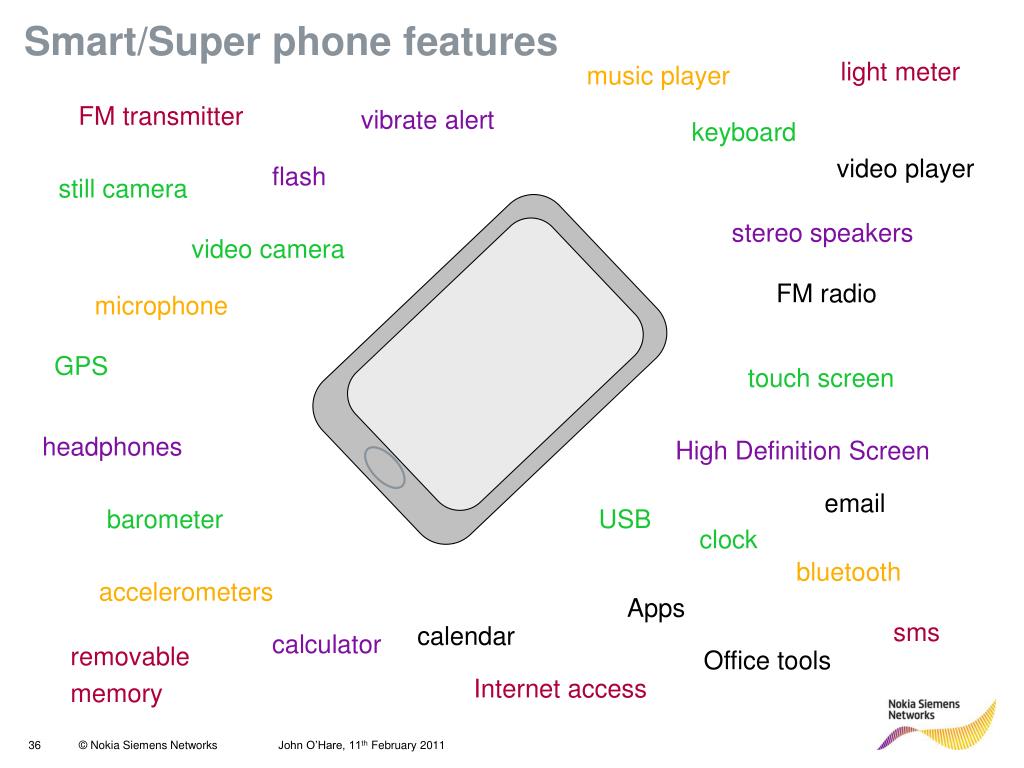 Smart/Super phone features

music player

light meter

FM transmitter

vibrate alert

keyboard

video player

still camera

flash

stereo speakers

video camera

FM radio

microphone

GPS

touch screen

headphones

High Definition Screen

email

barometer

USB

clock

bluetooth

accelerometers

Apps

sms

calculator

calendar

removable memory

Office tools

Internet access

Nokia Siemens Networks

36 © Nokia Siemens Networks John O'Hare, 11$^{th}$ February 2011